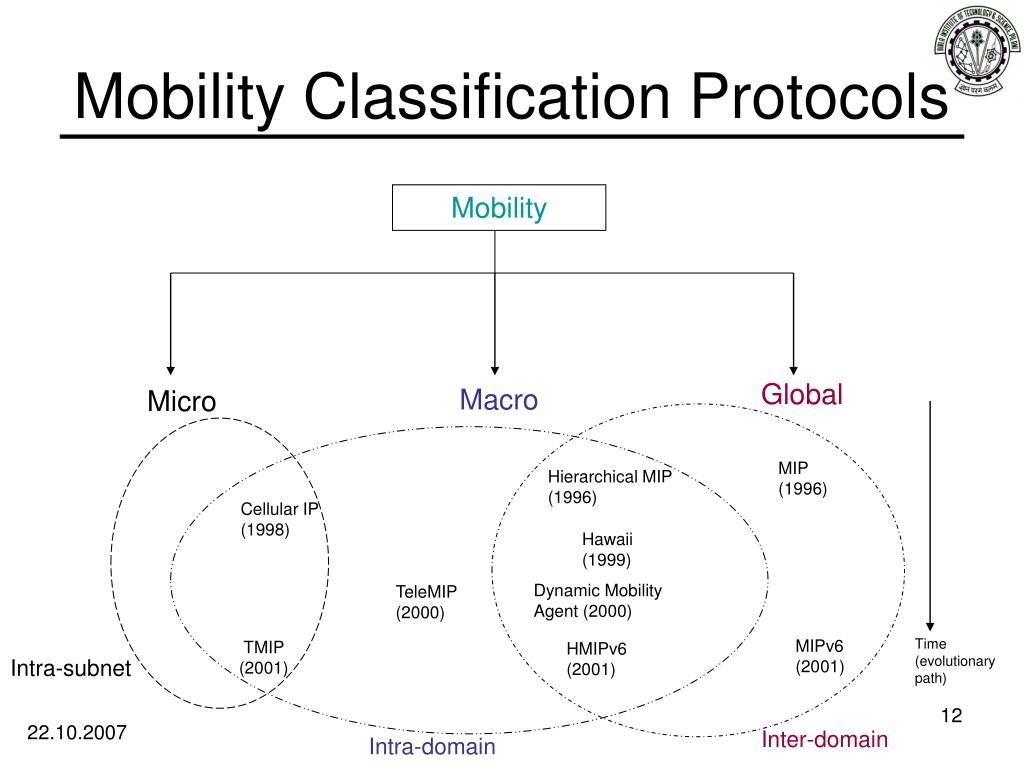 Mobility Classification Protocols

Mobility

Micro

Macro

Global

Cellular IP (1998)

TMIP (2001)

TeleMIP (2000)

Hierarchical MIP (1996)

Hawaii (1999)

Dynamic Mobility Agent (2000)

HMIPv6 (2001)

MIP (1996)

MIPv6 (2001)

Time (evolutionary path)

Intra-subnet

Intra-domain

Inter-domain

22.10.2007

12